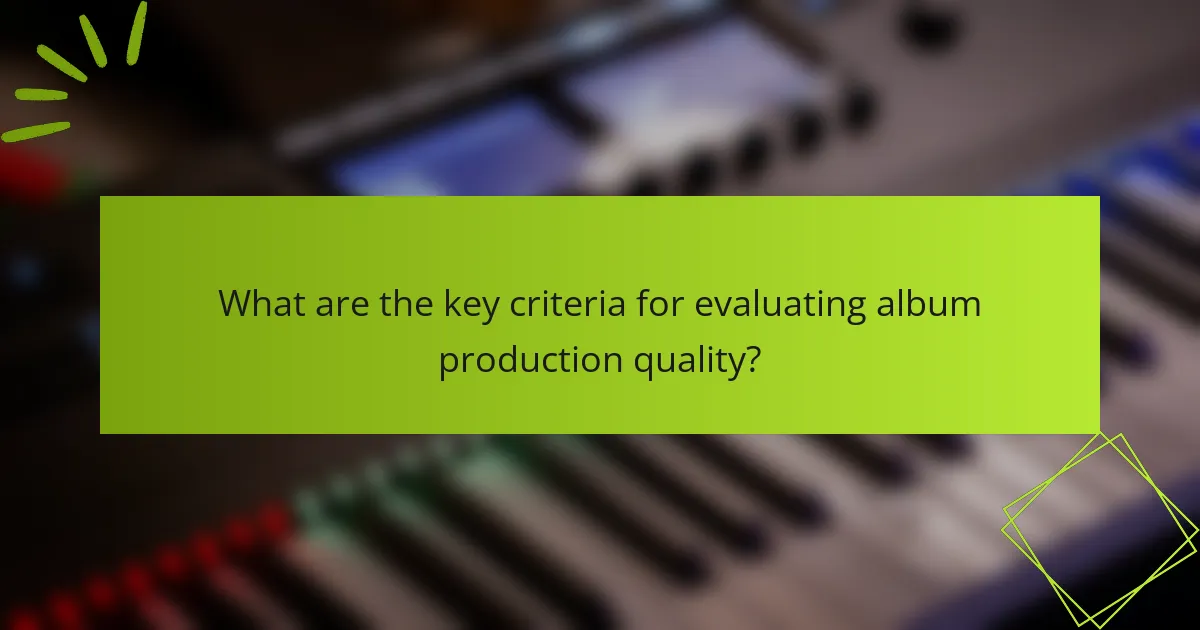 What are the key criteria for evaluating album production quality?